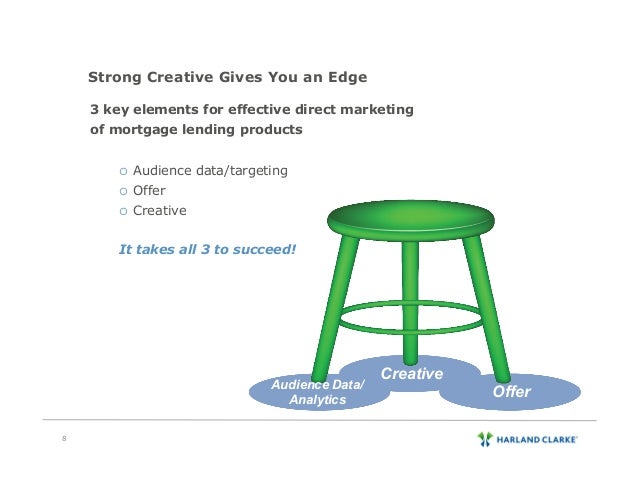 Strong Creative Gives You an Edge

3 key elements for effective direct marketing of mortgage lending products

o Audience data/targeting
o Offer
o Creative

It takes all 3 to succeed!

Audience Data/ Analytics

Creative

Offer

8

HARLAND CLARKE